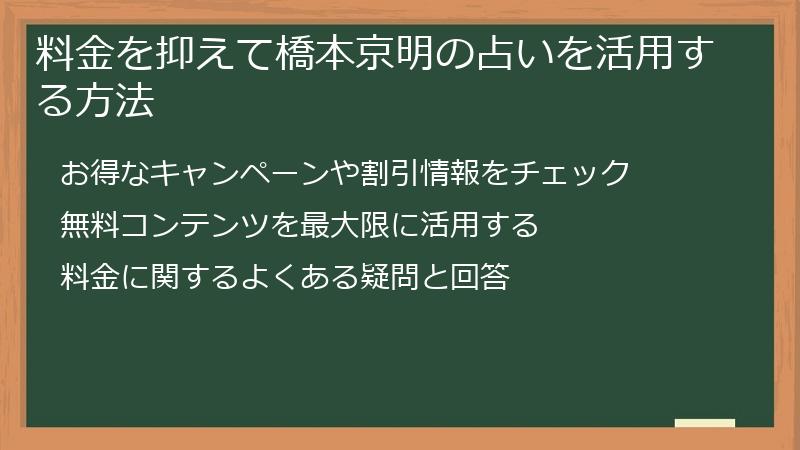 料金を抑えて橋本京明の占いを活用する方法

お得なキャンペーンや割引情報をチェック

無料コンテンツを最大限に活用する

料金に関するよくある疑問と回答